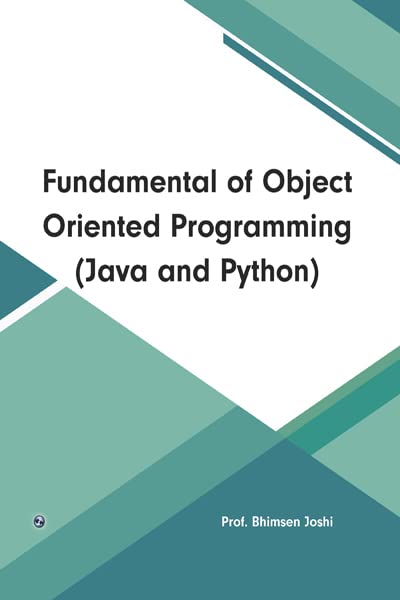 Fundamental of Object Oriented Programming (Java and Python)

Prof. Bhimsen Joshi